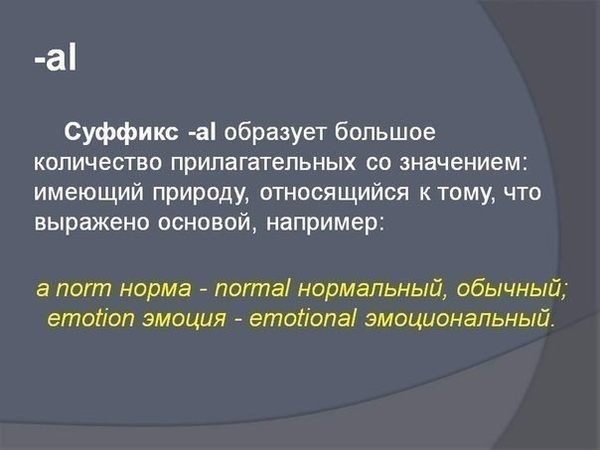 -al

Суффикс -al образует большое количество прилагательных со значением: имеющий природу, относящийся к тому, что выражено основой, например:

a norm норма - normal нормальный, обычный; emotion эмоция - emotional эмоциональный.